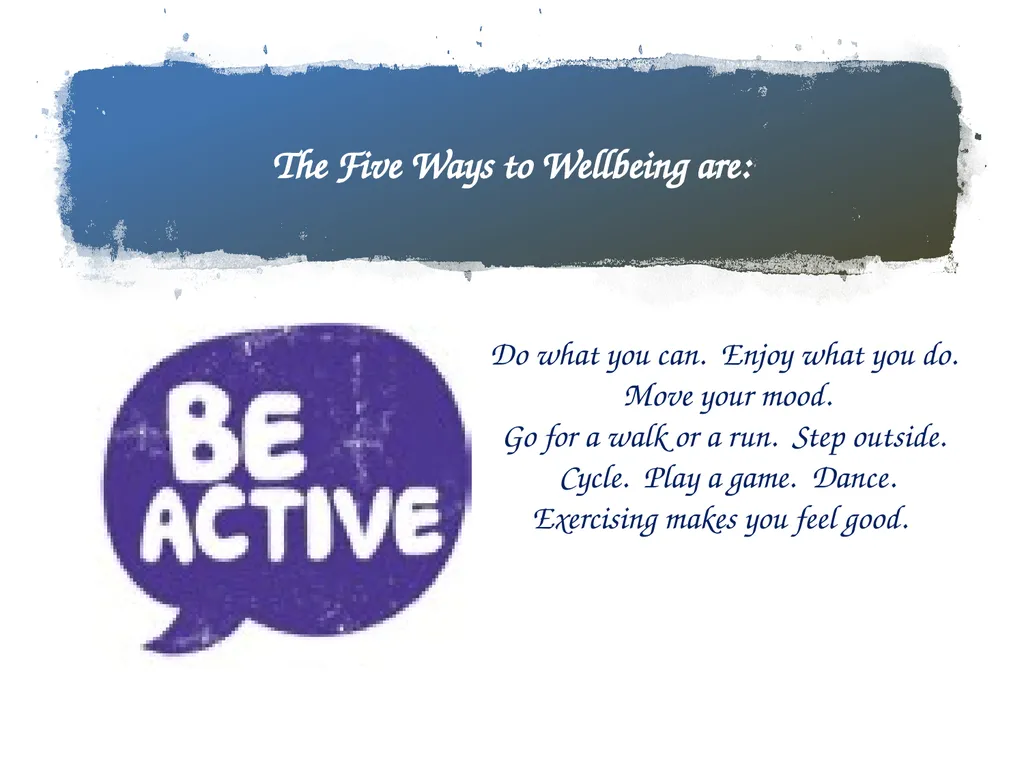 The Five Ways to Wellbeing are:

BE ACTIVE

Do what you can. Enjoy what you do.
Move your mood.
Go for a walk or a run. Step outside.
Cycle. Play a game. Dance.
Exercising makes you feel good.